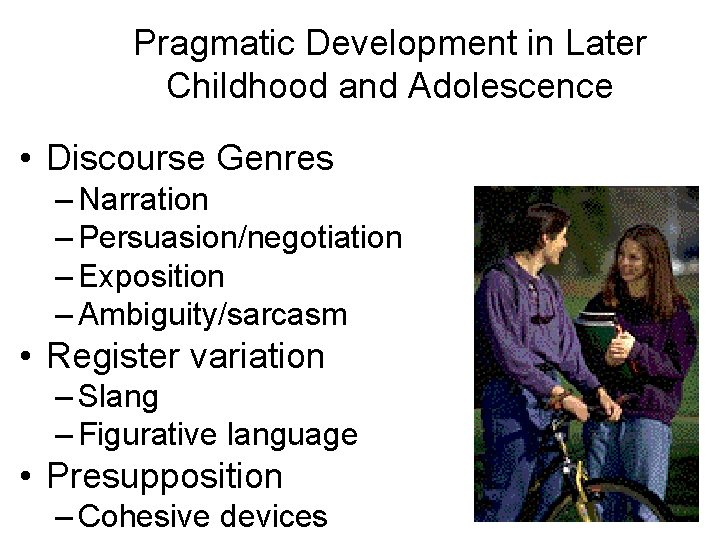 Pragmatic Development in Later Childhood and Adolescence

• Discourse Genres
– Narration
– Persuasion/negotiation
– Exposition
– Ambiguity/sarcasm
• Register variation
– Slang
– Figurative language
• Presupposition
– Cohesive devices